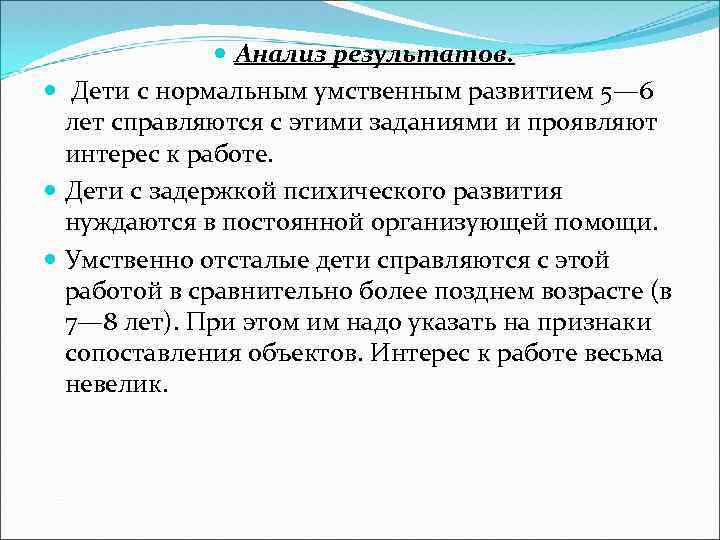 Анализ результатов.

Дети с нормальным умственным развитием 5—6 лет справляются с этими заданиями и проявляют интерес к работе.

Дети с задержкой психического развития нуждаются в постоянной организующей помощи.

Умственно отсталые дети справляются с этой работой в сравнительно более позднем возрасте (в 7—8 лет). При этом им надо указать на признаки сопоставления объектов. Интерес к работе весьма невелик.